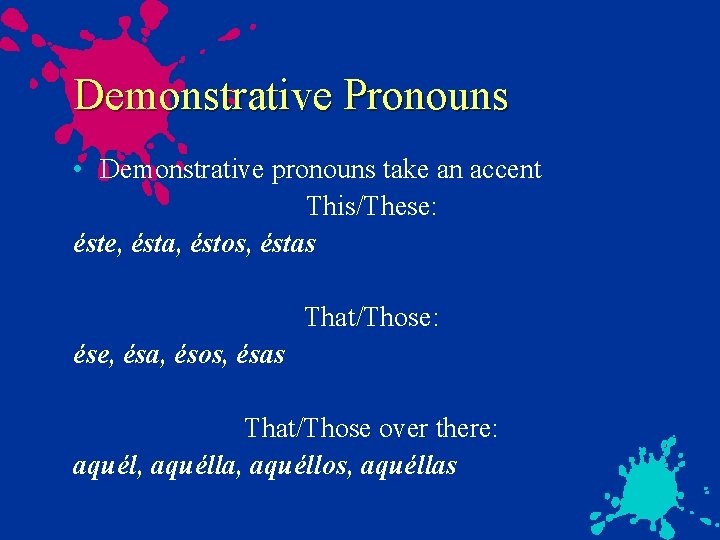 Demonstrative Pronouns

• Demonstrative pronouns take an accent

This/These:

éste, ésta, éstos, éstas

That/Those:

ése, ésa, ésos, ésas

That/Those over there:

aquél, aquélla, aquéllos, aquéllas